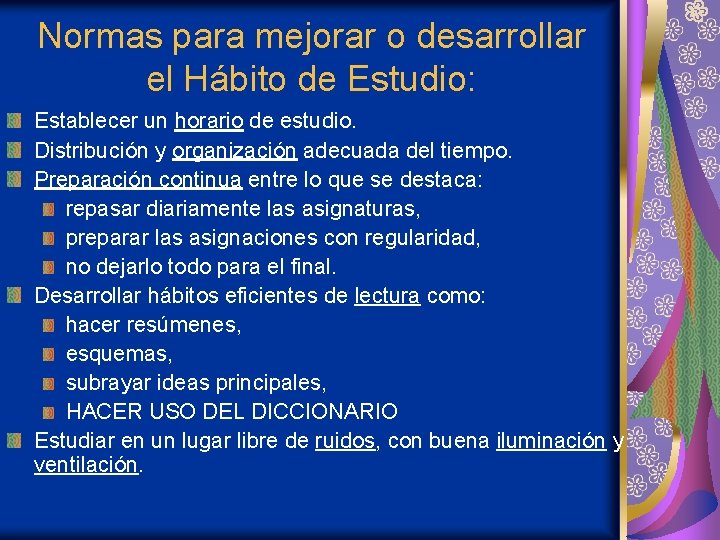 Normas para mejorar o desarrollar el Hábito de Estudio:

Establecer un horario de estudio.

Distribución y organización adecuada del tiempo.

Preparación continua entre lo que se destaca:

repasar diariamente las asignaturas,

preparar las asignaciones con regularidad,

no dejarlo todo para el final.

Desarrollar hábitos eficientes de lectura como:

hacer resúmenes,

esquemas,

subrayar ideas principales,

HACER USO DEL DICCIONARIO

Estudiar en un lugar libre de ruidos, con buena iluminación y ventilación.